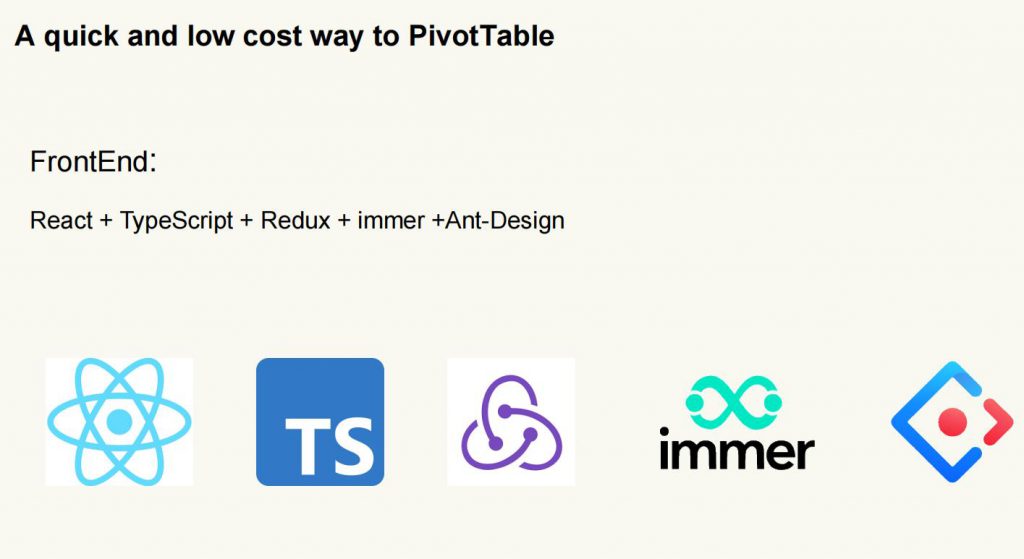 A quick and low cost way to PivotTable

FrontEnd:

React + TypeScript + Redux + immer +Ant-Design

TS

immer